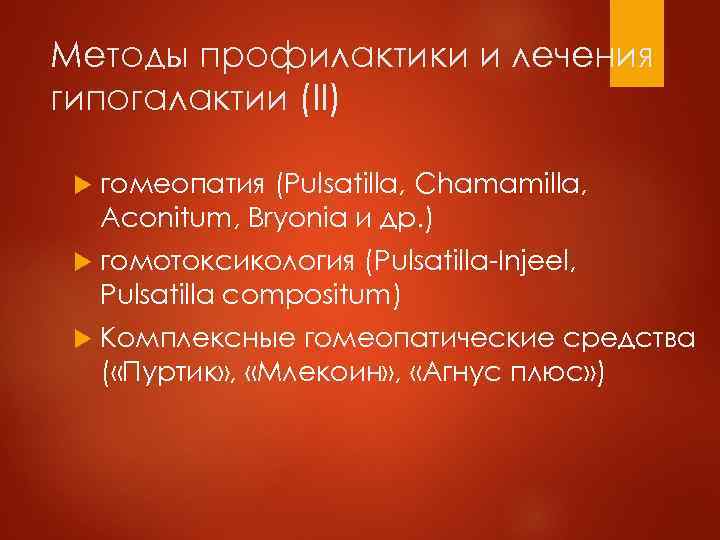 Методы профилактики и лечения гипогалактии (II)

гомеопатия (Pulsatilla, Chamamilla, Aconitum, Bryonia и др.)

гомотоксикология (Pulsatilla-Injeel, Pulsatilla compositum)

Комплексные гомеопатические средства («Пуртик», «Млекоин», «Агнус плюс»)